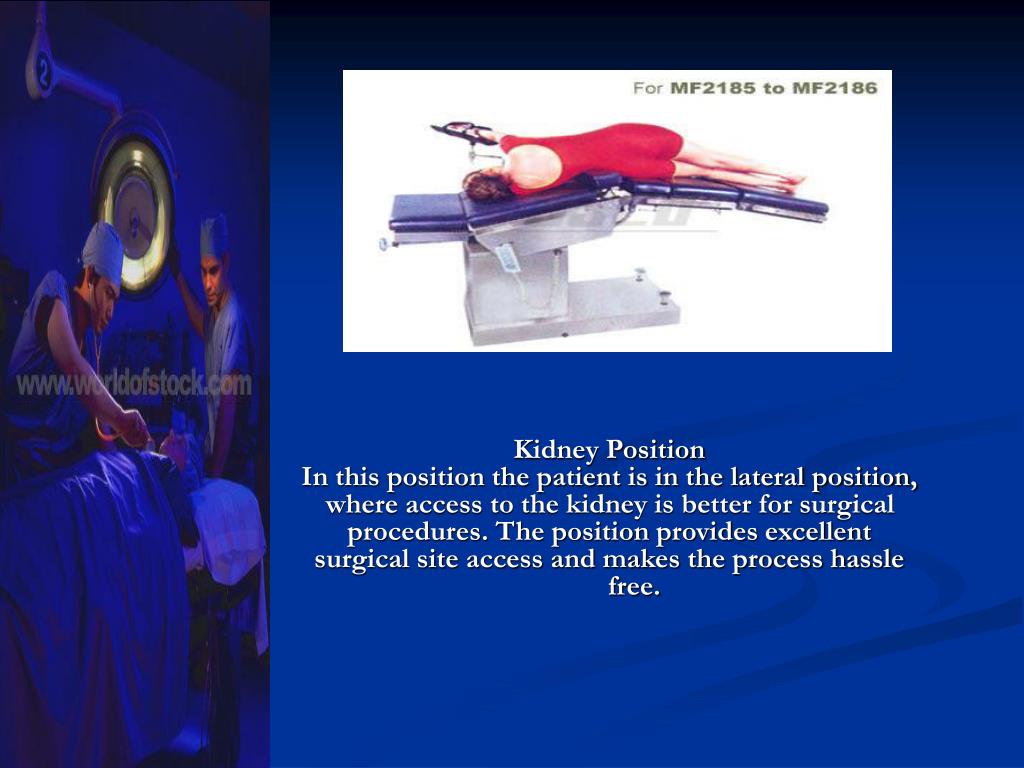 2

www.worldofstock.com

For MF2185 to MF2186

Kidney Position
In this position the patient is in the lateral position, where access to the kidney is better for surgical procedures. The position provides excellent surgical site access and makes the process hassle free.